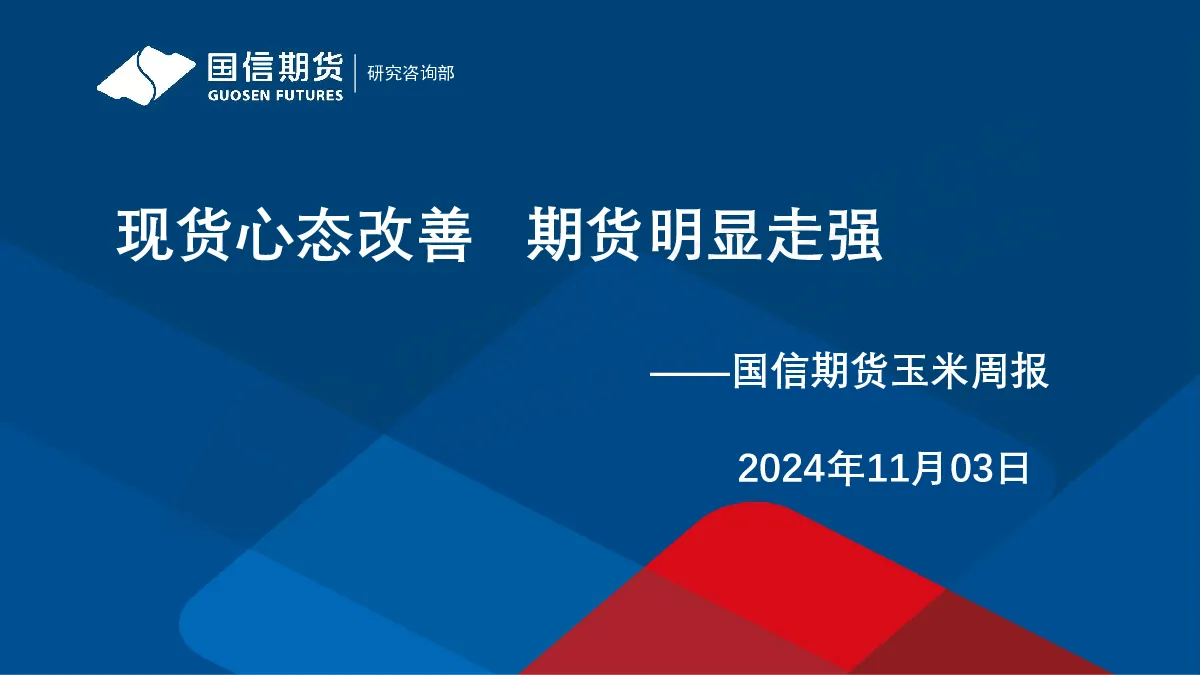 国信期货
GUOSEN FUTURES
研究咨询部

现货心态改善 期货明显走强

——国信期货玉米周报

2024年11月03日